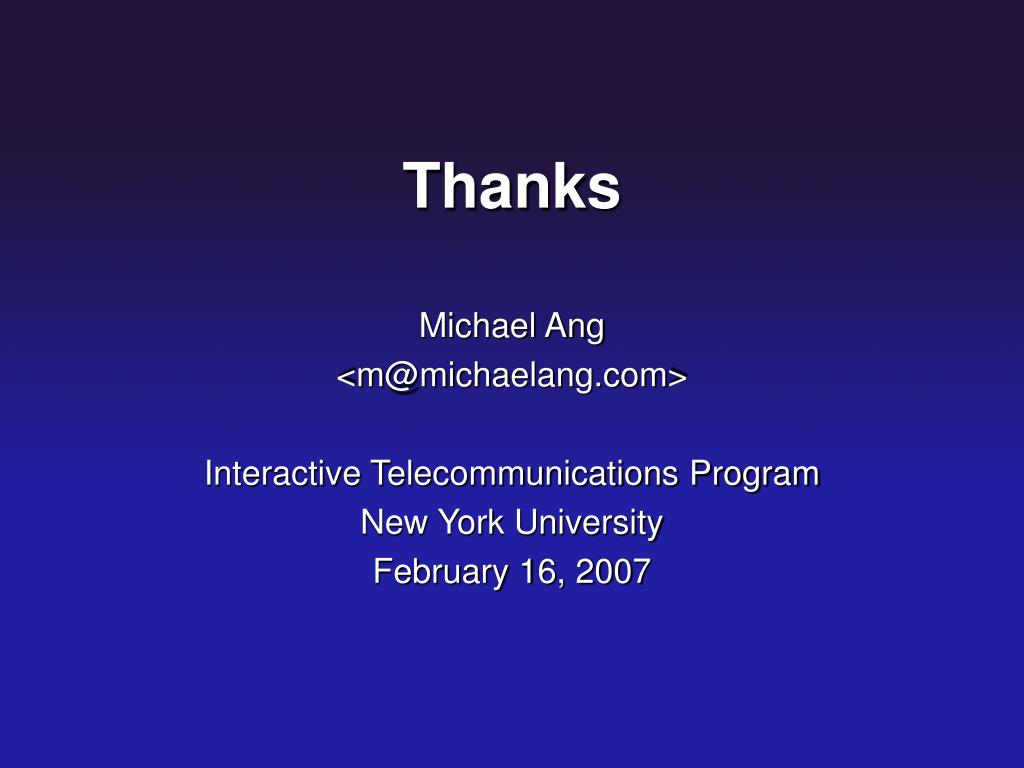 Thanks

Michael Ang
<m@michaelang.com>

Interactive Telecommunications Program
New York University
February 16, 2007